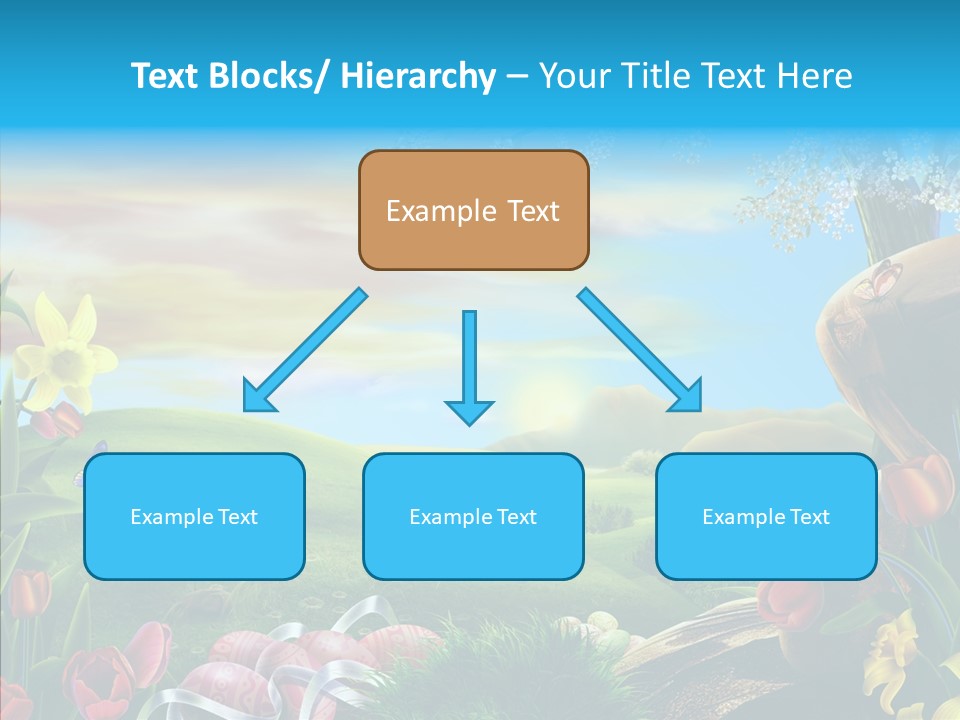 Text Blocks/ Hierarchy – Your Title Text Here

Example Text

Example Text

Example Text

Example Text